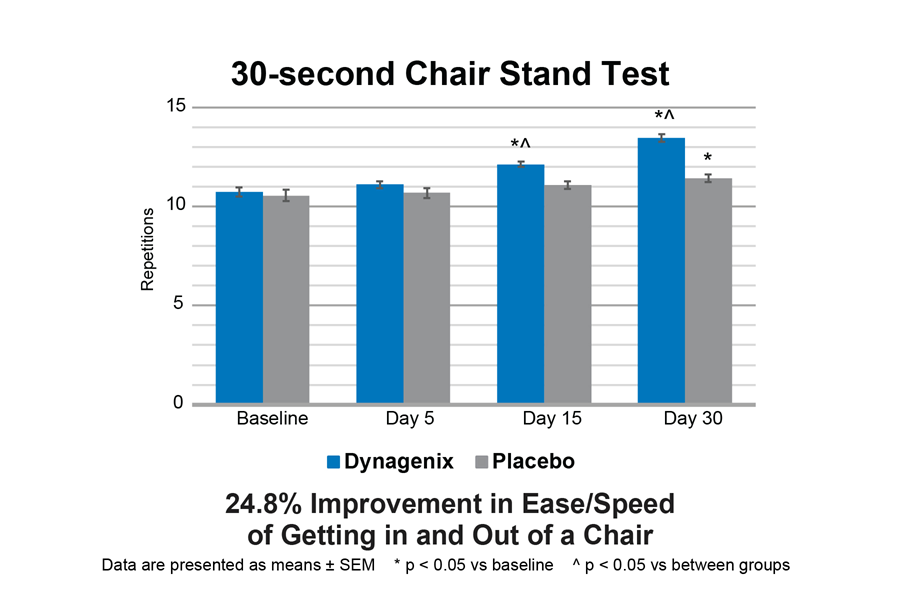 30-second Chair Stand Test

15
10
5
0

Repetitions

*^
*^
*

Baseline
Day 5
Day 15
Day 30

Dynagenix
Placebo

24.8% Improvement in Ease/Speed of Getting in and Out of a Chair

Data are presented as means ± SEM * p < 0.05 vs baseline ^ p < 0.05 vs between groups